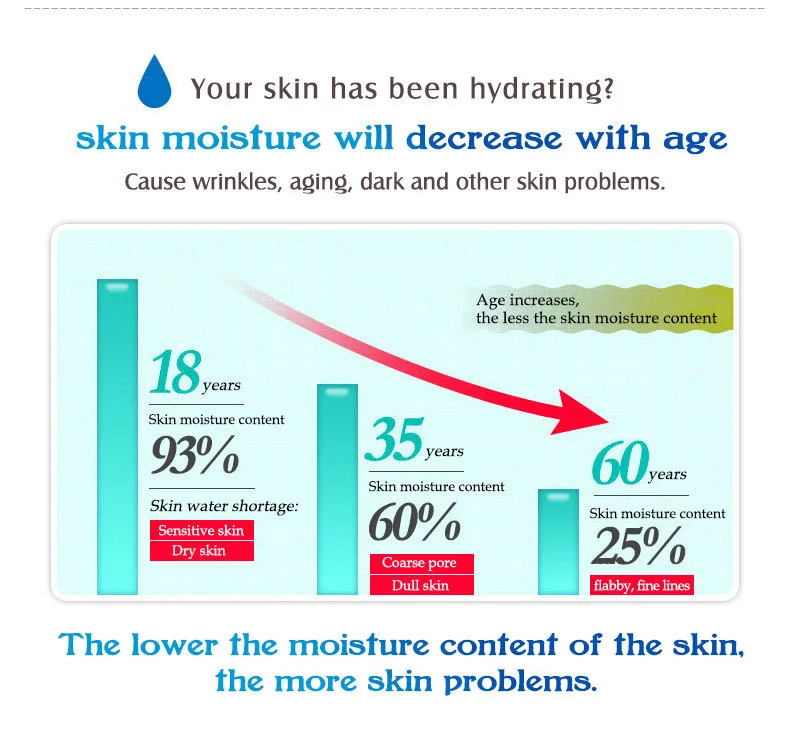 Your skin has been hydrating?

skin moisture will decrease with age

Cause wrinkles, aging, dark and other skin problems.

Age increases, the less the skin moisture content

18 years

Skin moisture content

93%

Skin water shortage:

Sensitive skin

Dry skin

35 years

Skin moisture content

60%

Coarse pore

Dull skin

60 years

Skin moisture content

25%

flabby, fine lines

The lower the moisture content of the skin, the more skin problems.